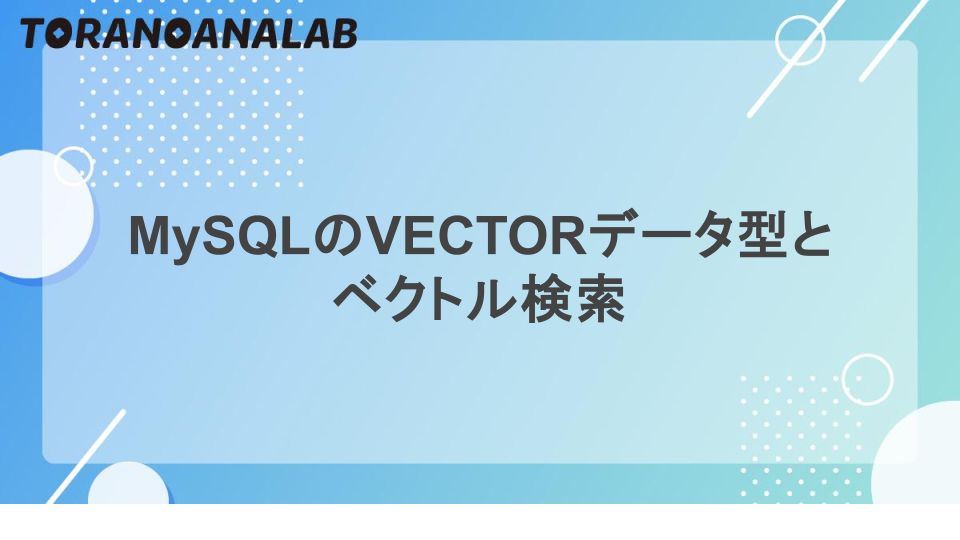 TORANOANALAB

MySQLのVECTORデータ型とベクトル検索